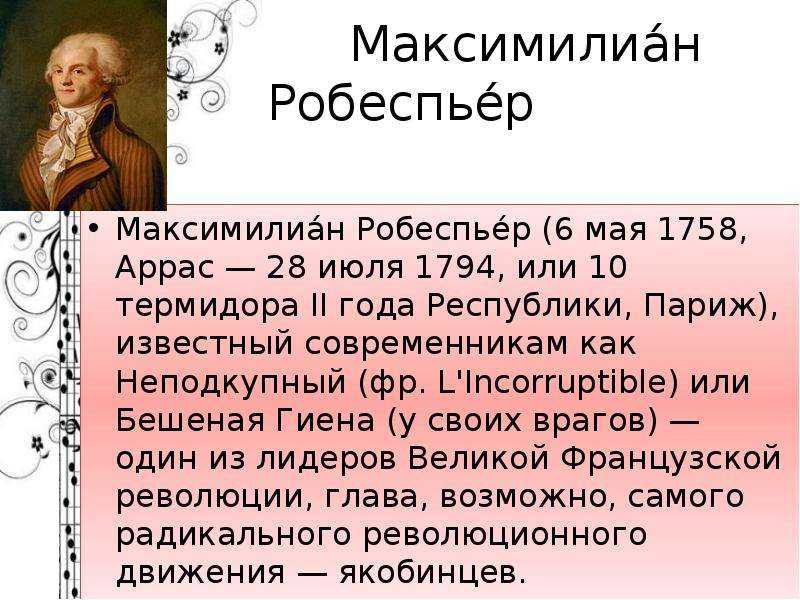 Максимилиа́н Робеспье́р

• Максимилиа́н Робеспье́р (6 мая 1758, Аррас — 28 июля 1794, или 10 термидора II года Республики, Париж), известный современникам как Неподкупный (фр. L'Incorruptible) или Бешеная Гиена (у своих врагов) — один из лидеров Великой Французской революции, глава, возможно, самого радикального революционного движения — якобинцев.